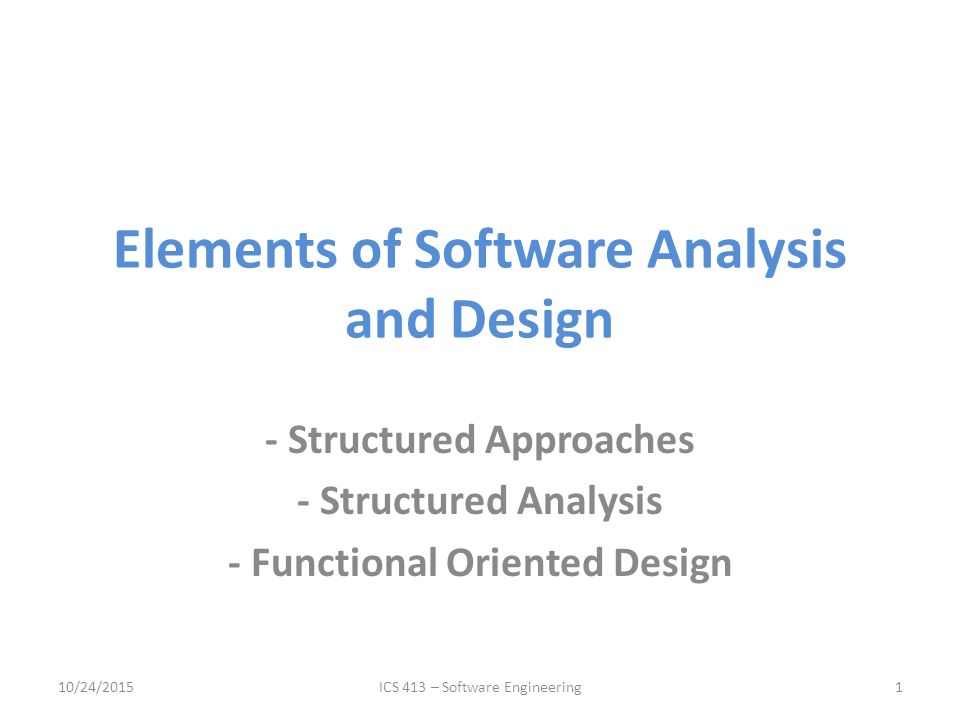 Elements of Software Analysis and Design

- Structured Approaches
- Structured Analysis
- Functional Oriented Design

10/24/2015

ICS 413 – Software Engineering

1